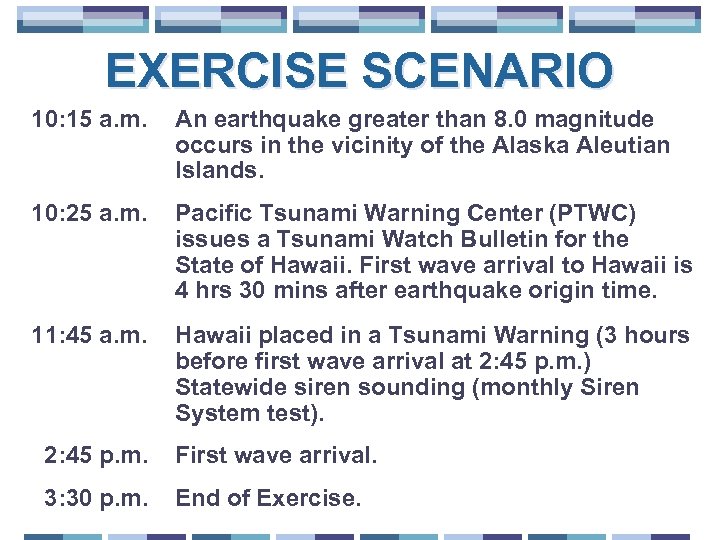 EXERCISE SCENARIO

10:15 a.m. An earthquake greater than 8.0 magnitude occurs in the vicinity of the Alaska Aleutian Islands.

10:25 a.m. Pacific Tsunami Warning Center (PTWC) issues a Tsunami Watch Bulletin for the State of Hawaii. First wave arrival to Hawaii is 4 hrs 30 mins after earthquake origin time.

11:45 a.m. Hawaii placed in a Tsunami Warning (3 hours before first wave arrival at 2:45 p.m.) Statewide siren sounding (monthly Siren System test).

2:45 p.m. First wave arrival.

3:30 p.m. End of Exercise.